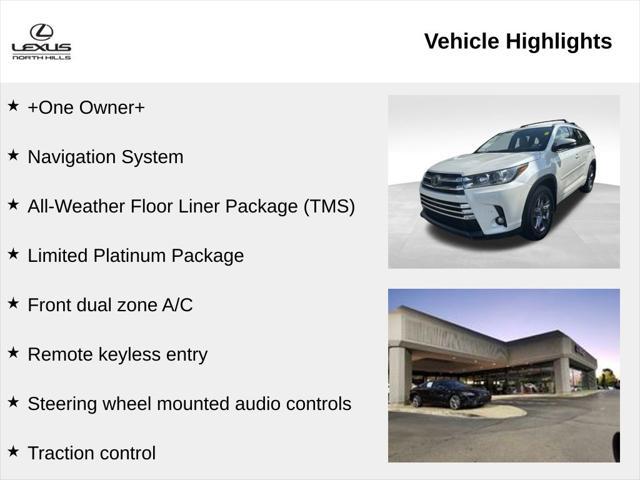 LEXUS
NORTH HILLS

Vehicle Highlights

★ +One Owner+

★ Navigation System

★ All-Weather Floor Liner Package (TMS)

★ Limited Platinum Package

★ Front dual zone A/C

★ Remote keyless entry

★ Steering wheel mounted audio controls

★ Traction control